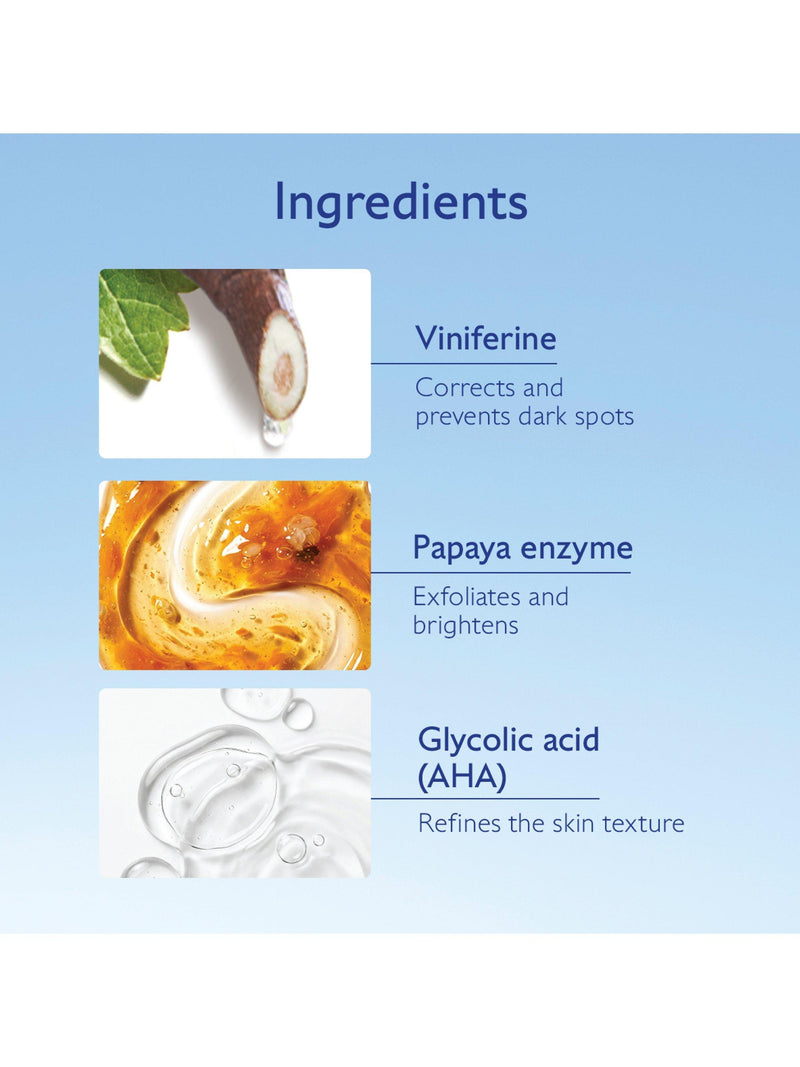 Ingredients

Viniferine

Corrects and prevents dark spots

Papaya enzyme

Exfoliates and brightens

Glycolic acid (AHA)

Refines the skin texture